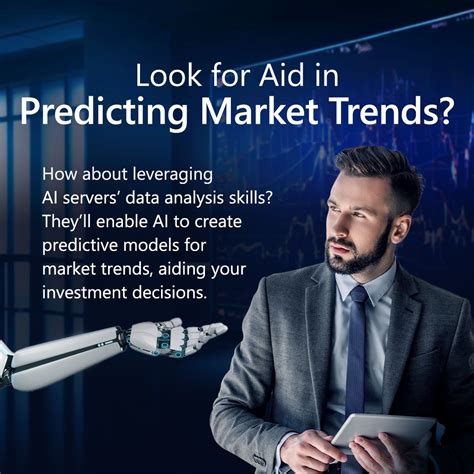 Look for Aid in
Predicting Market Trends?

How about leveraging AI servers' data analysis skills? They'll enable AI to create predictive models for market trends, aiding your investment decisions.